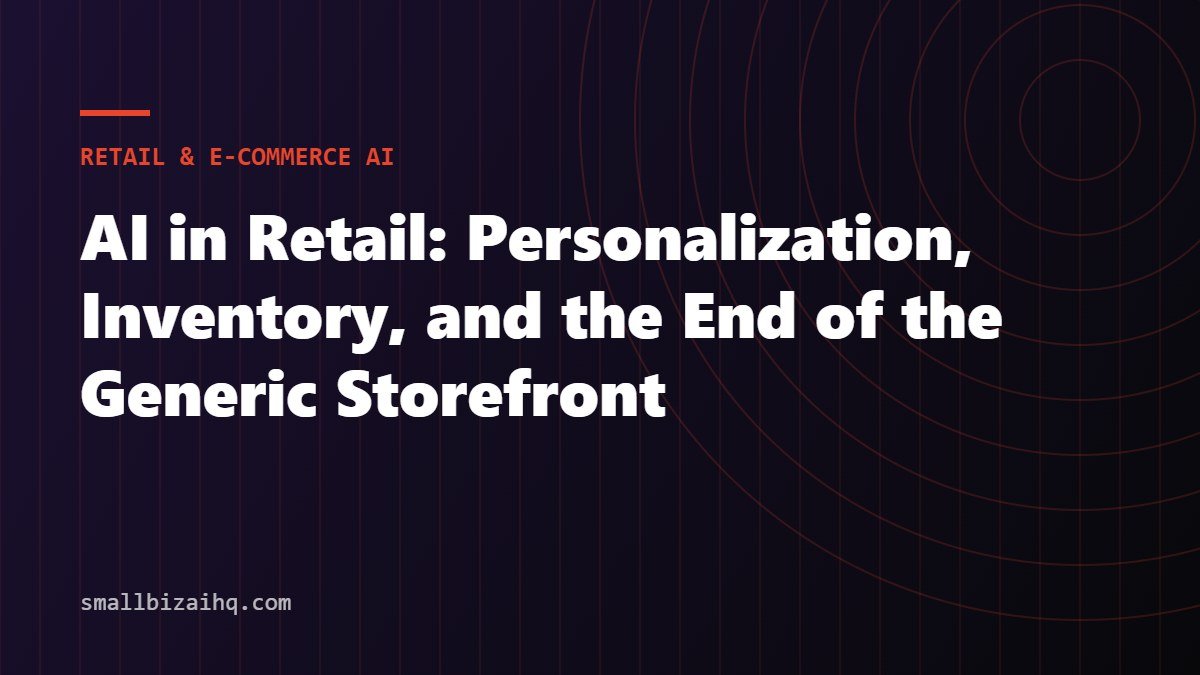 RETAIL & E-COMMERCE AI

AI in Retail: Personalization, Inventory, and the End of the Generic Storefront

smallbizaihq.com